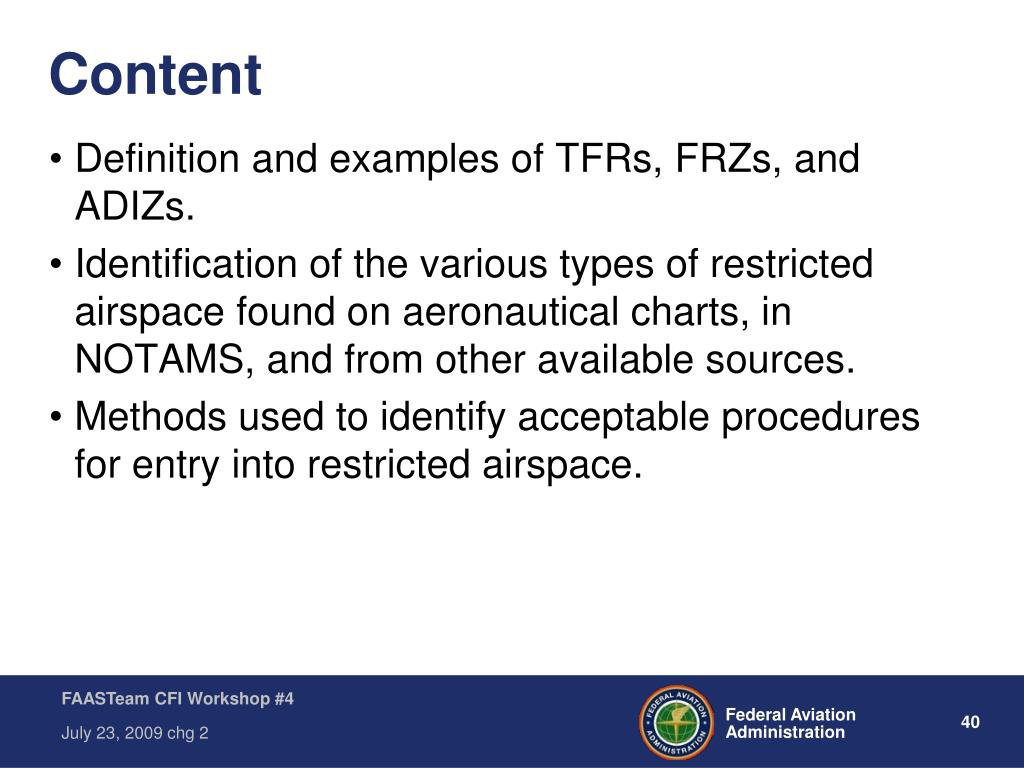 Content

• Definition and examples of TFRs, FRZs, and ADIZs.

• Identification of the various types of restricted airspace found on aeronautical charts, in NOTAMS, and from other available sources.

• Methods used to identify acceptable procedures for entry into restricted airspace.

FAASTeam CFI Workshop #4

July 23, 2009 chg 2

FEDERAL AVIATION ADMINISTRATION

Federal Aviation Administration

40